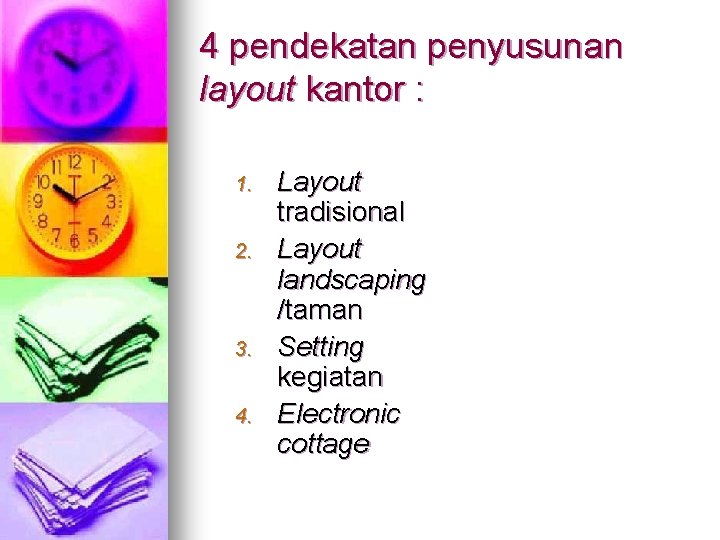 4 pendekatan penyusunan layout kantor :

1. Layout tradisional
2. Layout landscaping /taman
3. Setting kegiatan
4. Electronic cottage